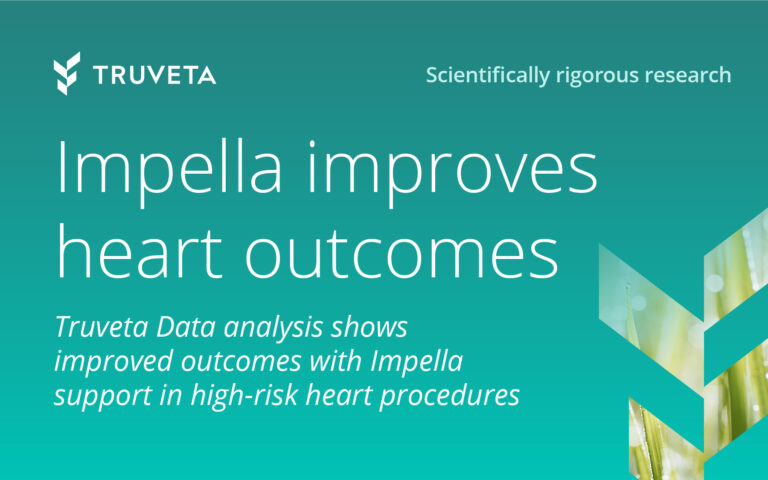 TRUVETA

Scientifically rigorous research

Impella improves heart outcomes

Truveta Data analysis shows improved outcomes with Impella support in high-risk heart procedures